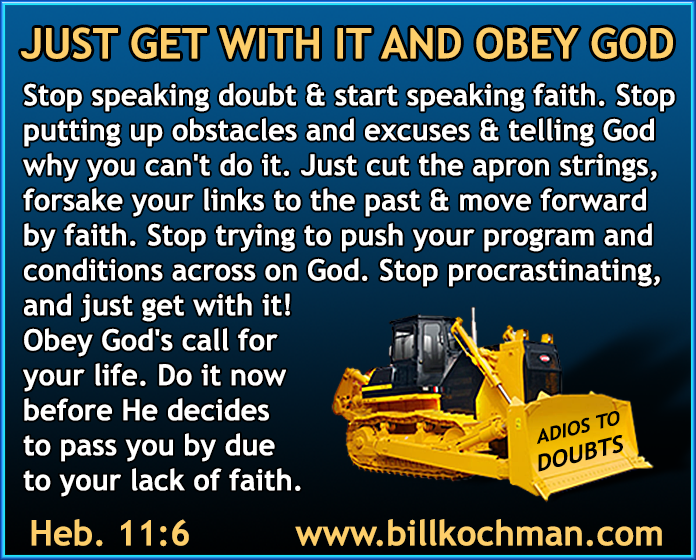 JUST GET WITH IT AND OBEY GOD

Stop speaking doubt & start speaking faith. Stop putting up obstacles and excuses & telling God why you can't do it. Just cut the apron strings, forsake your links to the past & move forward by faith. Stop trying to push your program and conditions across on God. Stop procrastinating, and just get with it! Obey God's call for your life. Do it now before He decides to pass you by due to your lack of faith.

ADIOS TO DOUBTS

Heb. 11:6

www.billkochman.com